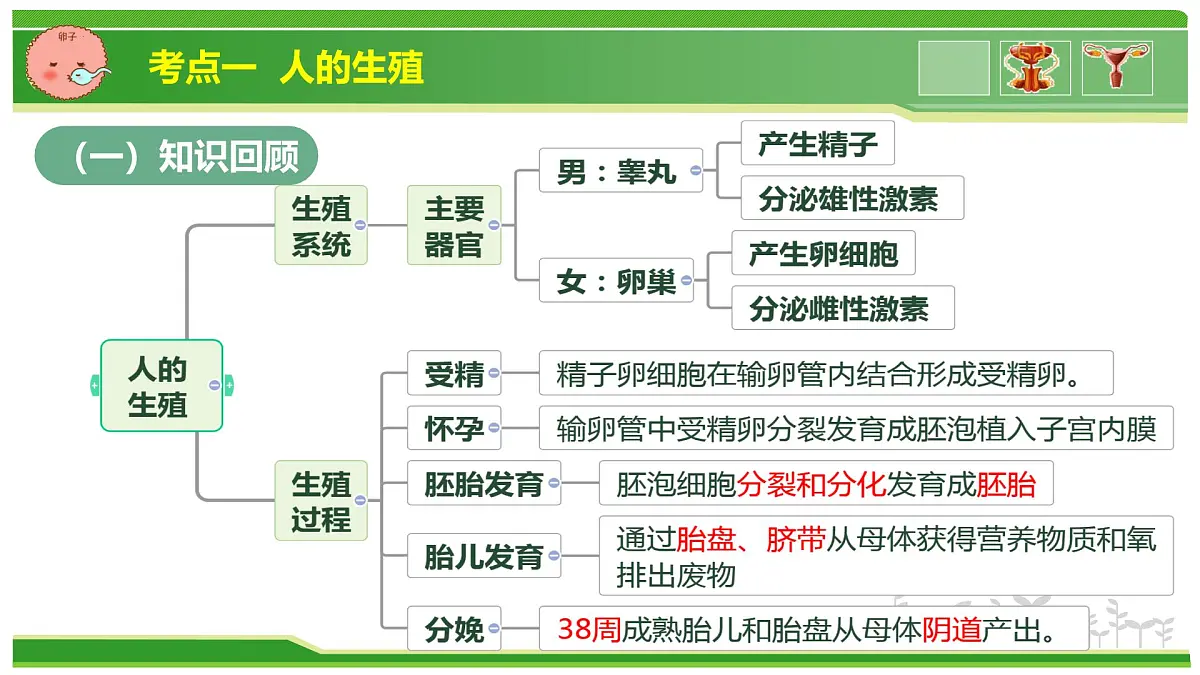 卵子

考点一 人的生殖

（一）知识回顾

人的生殖

生殖系统

主要器官

男：睾丸

产生精子

分泌雄性激素

女：卵巢

产生卵细胞

分泌雌性激素

生殖过程

受精

精子卵细胞在输卵管内结合形成受精卵。

怀孕

输卵管中受精卵分裂发育成胚泡植入子宫内膜

胚胎发育

胚泡细胞分裂和分化发育成胚胎

胎儿发育

通过胎盘、脐带从母体获得营养物质和氧排出废物

分娩

38周成熟胎儿和胎盘从母体阴道产出。